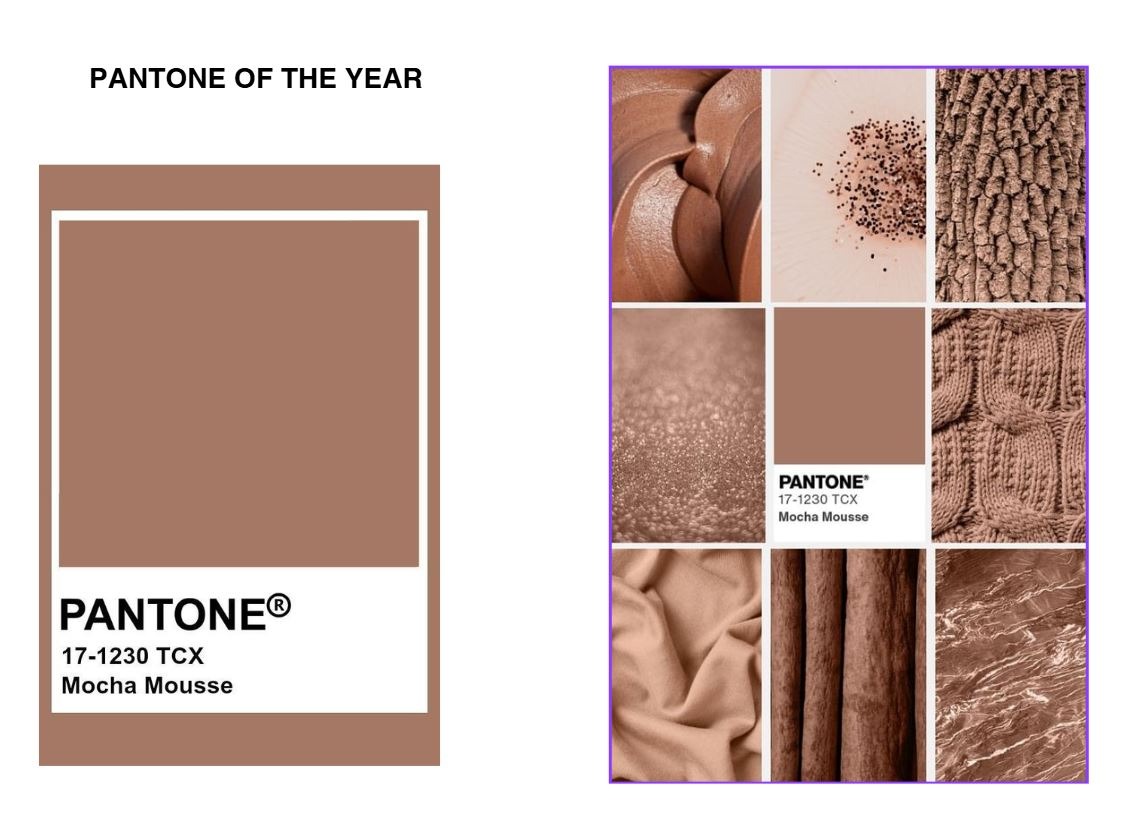 PANTONE OF THE YEAR

PANTONE®
17-1230 TCX
Mocha Mousse

PANTONE®
17-1230 TCX
Mocha Mousse